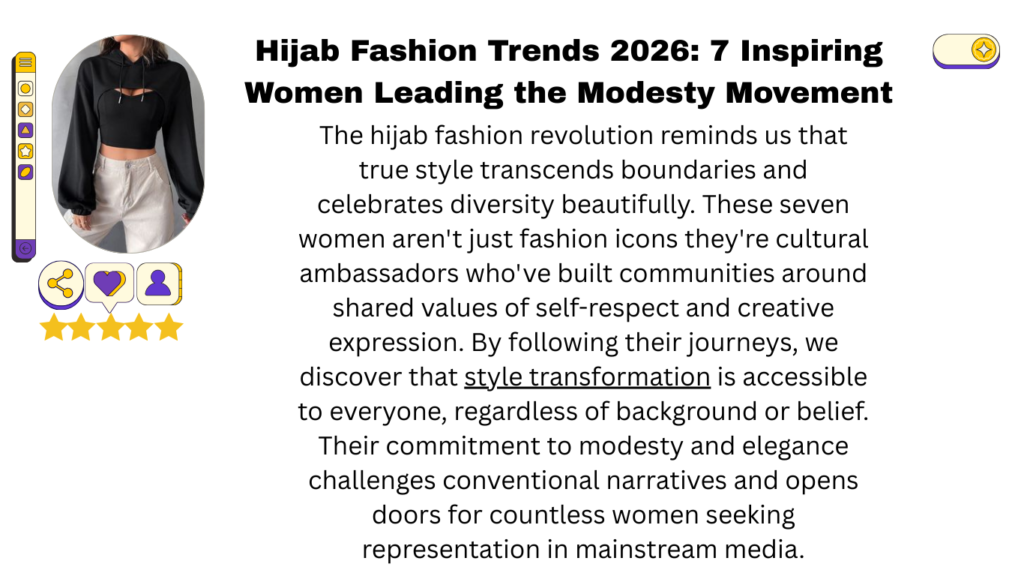 Hijab Fashion Trends 2026: 7 Inspiring Women Leading the Modesty Movement

The hijab fashion revolution reminds us that true style transcends boundaries and celebrates diversity beautifully. These seven women aren't just fashion icons they're cultural ambassadors who've built communities around shared values of self-respect and creative expression. By following their journeys, we discover that style transformation is accessible to everyone, regardless of background or belief. Their commitment to modesty and elegance challenges conventional narratives and opens doors for countless women seeking representation in mainstream media.